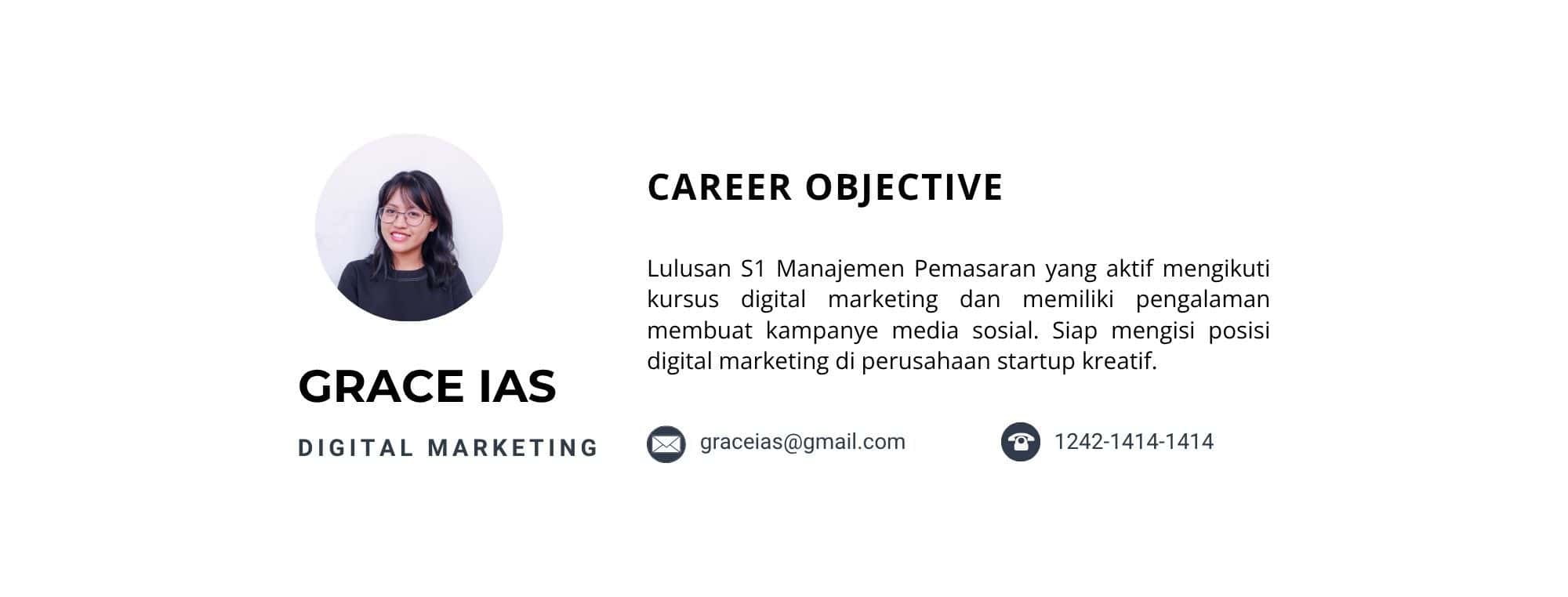 GRACE IAS

DIGITAL MARKETING

CAREER OBJECTIVE

Lulusan S1 Manajemen Pemasaran yang aktif mengikuti kursus digital marketing dan memiliki pengalaman membuat kampanye media sosial. Siap mengisi posisi digital marketing di perusahaan startup kreatif.

graceias@gmail.com

1242-1414-1414